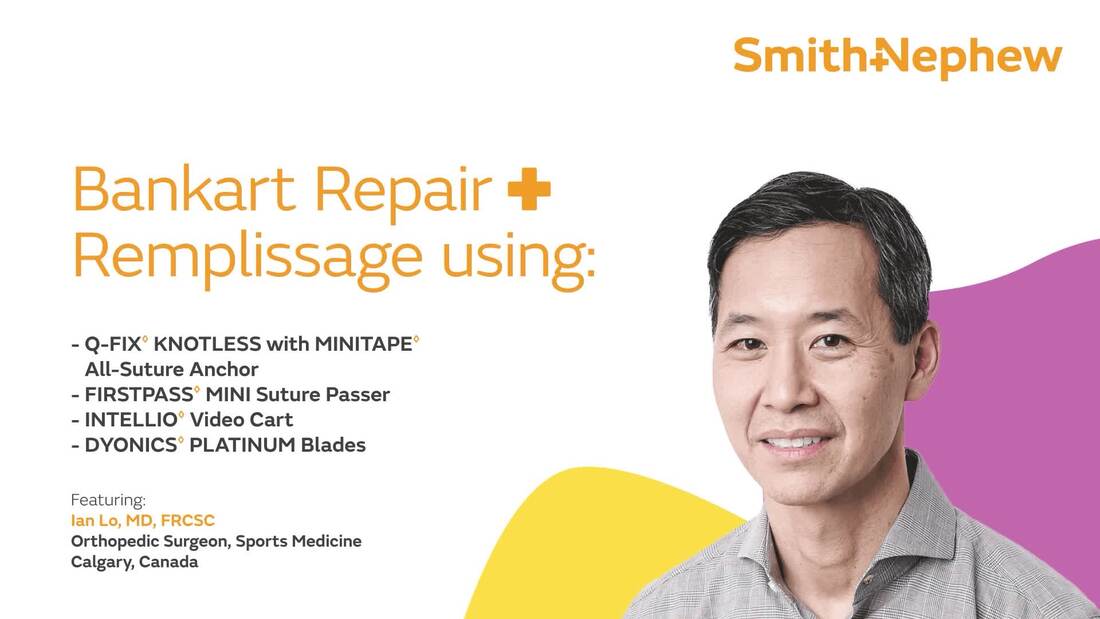 Smith+Nephew

Bankart Repair +
Remplissage using:

- Q-FIX◊ KNOTLESS with MINITAPE◊ All-Suture Anchor
- FIRSTPASS◊ MINI Suture Passer
- INTELLIO◊ Video Cart
- DYONICS◊ PLATINUM Blades

Featuring:
Ian Lo, MD, FRCSC
Orthopedic Surgeon, Sports Medicine
Calgary, Canada